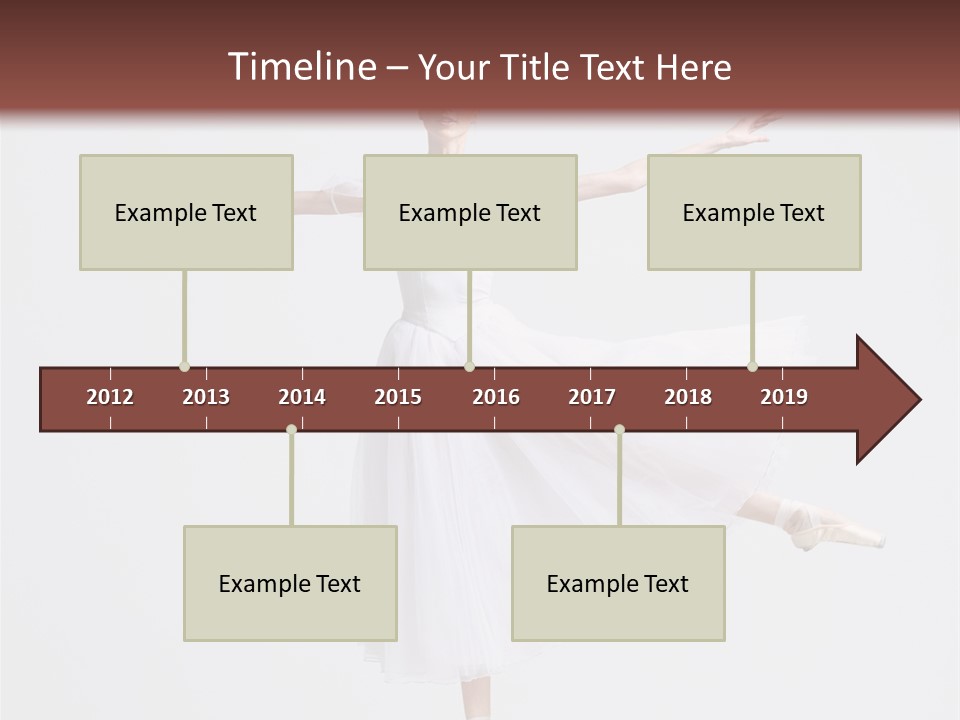 Timeline – Your Title Text Here

Example Text

Example Text

Example Text

2012 2013 2014 2015 2016 2017 2018 2019

Example Text

Example Text